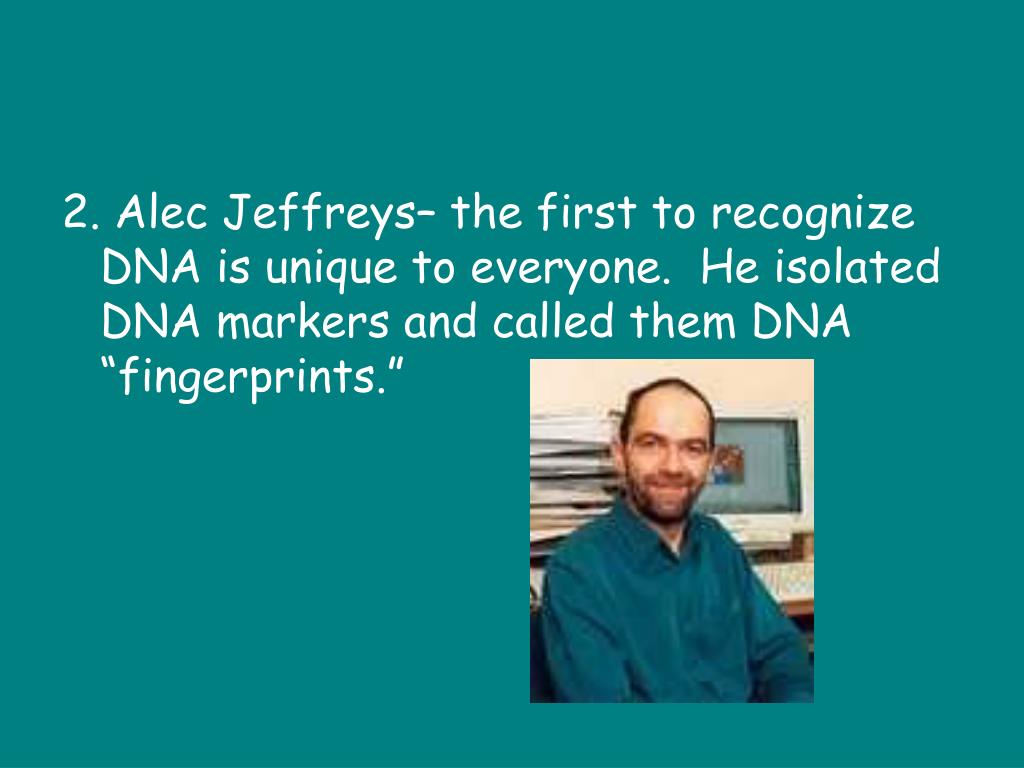 2. Alec Jeffreys– the first to recognize DNA is unique to everyone. He isolated DNA markers and called them DNA “fingerprints.”